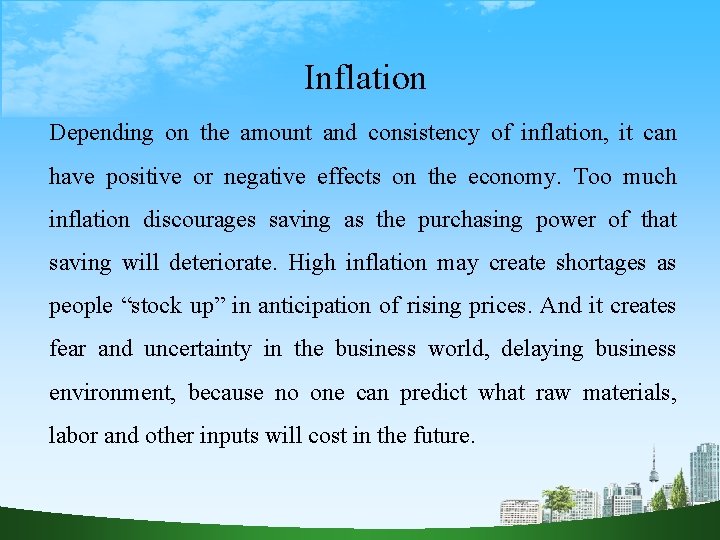 Inflation

Depending on the amount and consistency of inflation, it can have positive or negative effects on the economy. Too much inflation discourages saving as the purchasing power of that saving will deteriorate. High inflation may create shortages as people “stock up” in anticipation of rising prices. And it creates fear and uncertainty in the business world, delaying business environment, because no one can predict what raw materials, labor and other inputs will cost in the future.